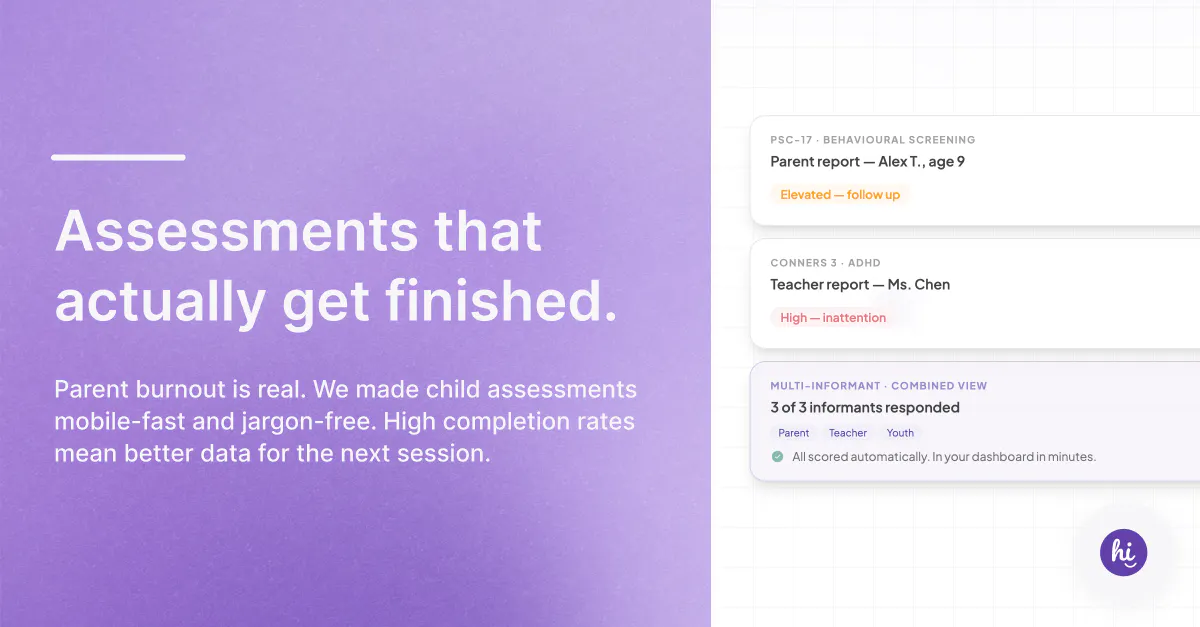 Assessments that actually get finished.

Parent burnout is real. We made child assessments mobile-fast and jargon-free. High completion rates mean better data for the next session.

PSC-17 · BEHAVIOURAL SCREENING
Parent report — Alex T., age 9
Elevated — follow up

CONNERS 3 · ADHD
Teacher report — Ms. Chen
High — inattention

MULTI-INFORMANT · COMBINED VIEW
3 of 3 informants responded
Parent Teacher Youth
All scored automatically. In your dashboard in minutes.

hi